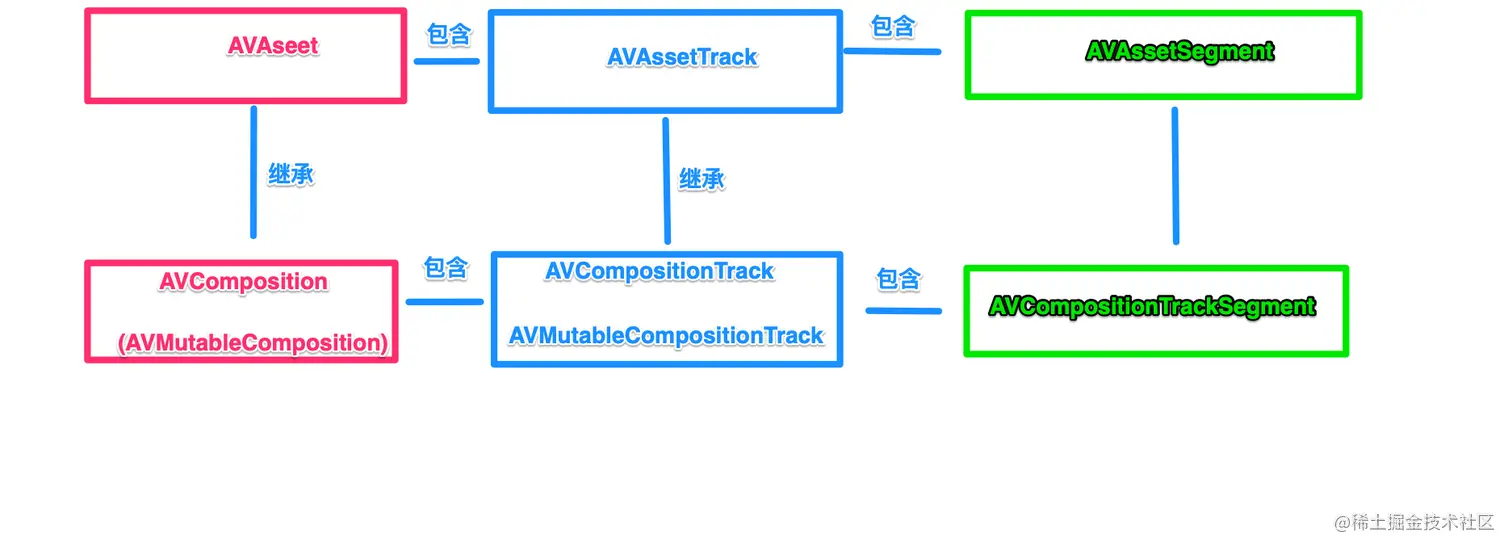 AVAseet

包含

AVAssetTrack

包含

AVAssetSegment

继承

继承

AVComposition

(AVMutableComposition)

包含

AVCompositionTrack

AVMutableCompositionTrack

包含

AVCompositionTrackSegment

@稀土掘金技术社区